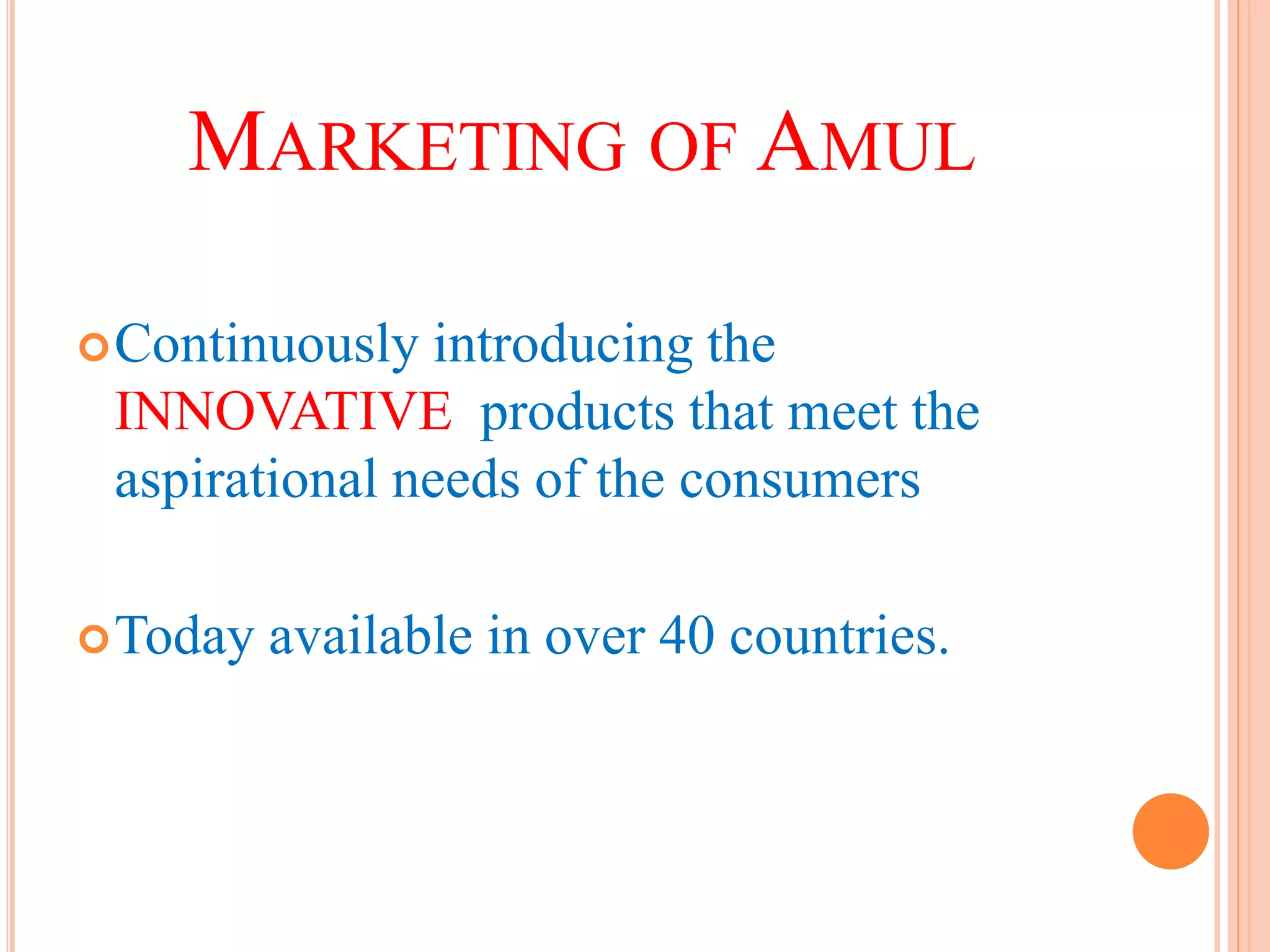 MARKETING OF AMUL

Continuously introducing the INNOVATIVE products that meet the aspirational needs of the consumers

Today available in over 40 countries.